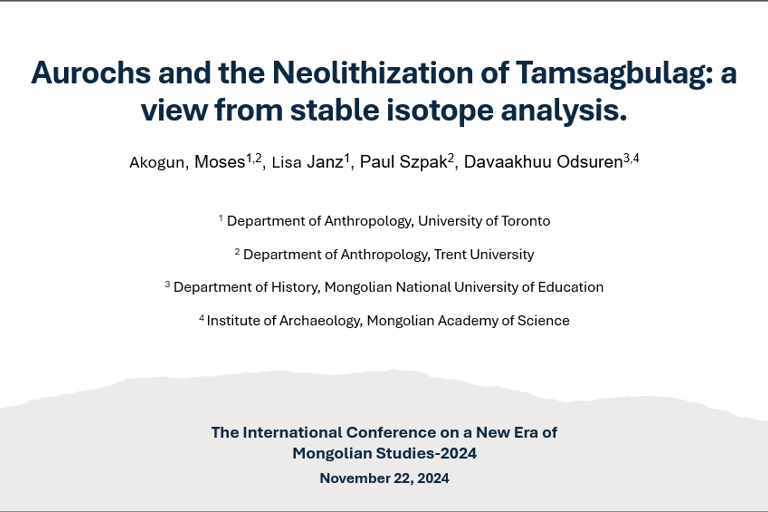 Aurochs and the Neolithization of Tamsagbulag: a view from stable isotope analysis.

Akogun, Moses$^{1,2}$, Lisa Janz$^{1}$, Paul Szpak$^{2}$, Davaakhuu Odsuren$^{3,4}$

$^{1}$ Department of Anthropology, University of Toronto

$^{2}$ Department of Anthropology, Trent University

$^{3}$ Department of History, Mongolian National University of Education

$^{4}$ Institute of Archaeology, Mongolian Academy of Science

The International Conference on a New Era of Mongolian Studies-2024

November 22, 2024